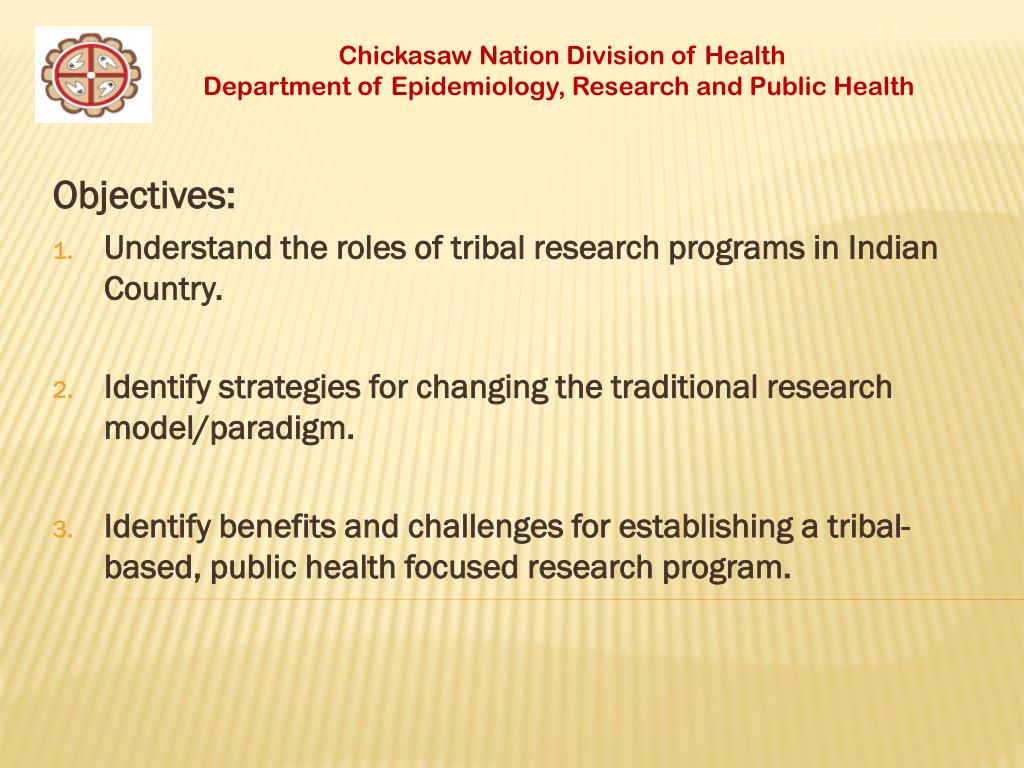 Chickasaw Nation Division of Health
Department of Epidemiology, Research and Public Health

Objectives:

1. Understand the roles of tribal research programs in Indian Country.

2. Identify strategies for changing the traditional research model/paradigm.

3. Identify benefits and challenges for establishing a tribal-based, public health focused research program.